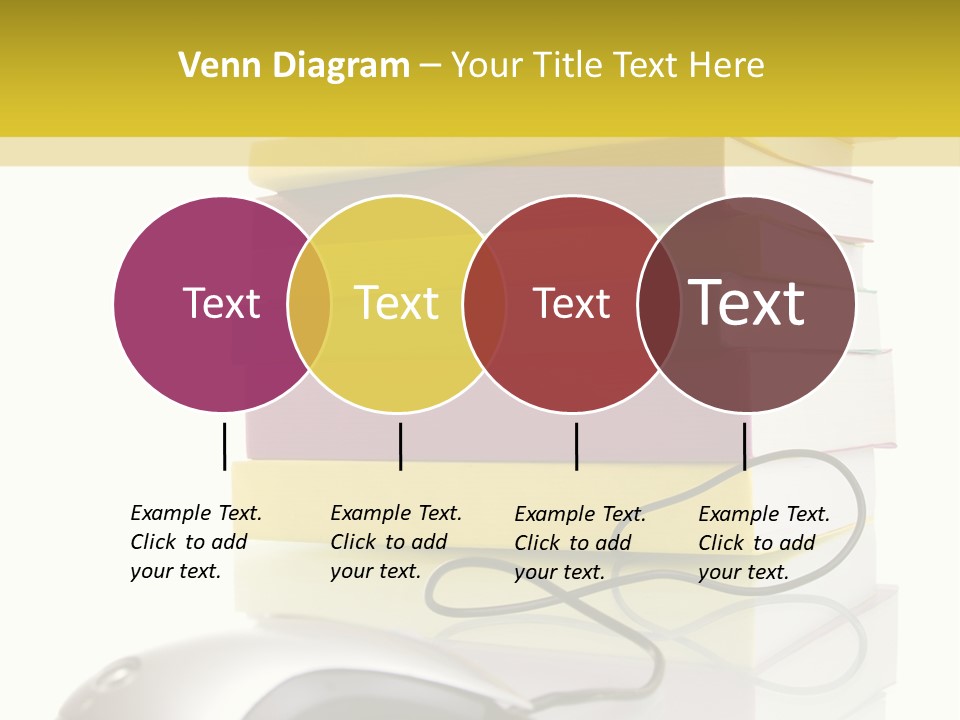 Venn Diagram – Your Title Text Here

Text

Text

Text

Text

Example Text. Click to add your text.

Example Text. Click to add your text.

Example Text. Click to add your text.

Example Text. Click to add your text.